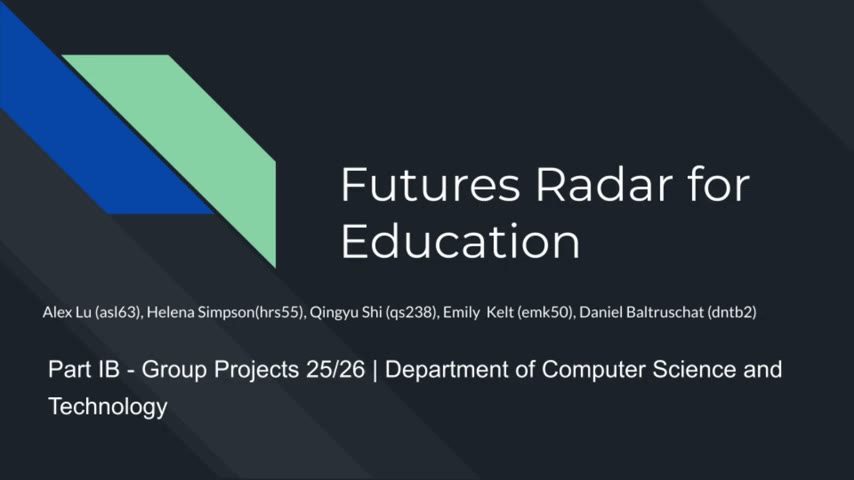 Futures Radar for Education

Alex Lu (asl63), Helena Simpson(hrs55), Qingyu Shi (qs238), Emily Kelt (emk50), Daniel Baltruschat (dntb2)

Part IB - Group Projects 25/26 | Department of Computer Science and Technology